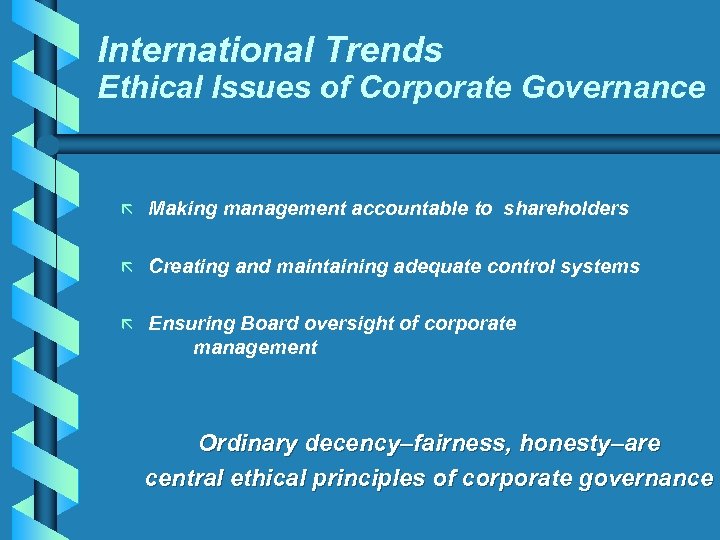 International Trends
Ethical Issues of Corporate Governance

Making management accountable to shareholders

Creating and maintaining adequate control systems

Ensuring Board oversight of corporate management

Ordinary decency–fairness, honesty–are central ethical principles of corporate governance